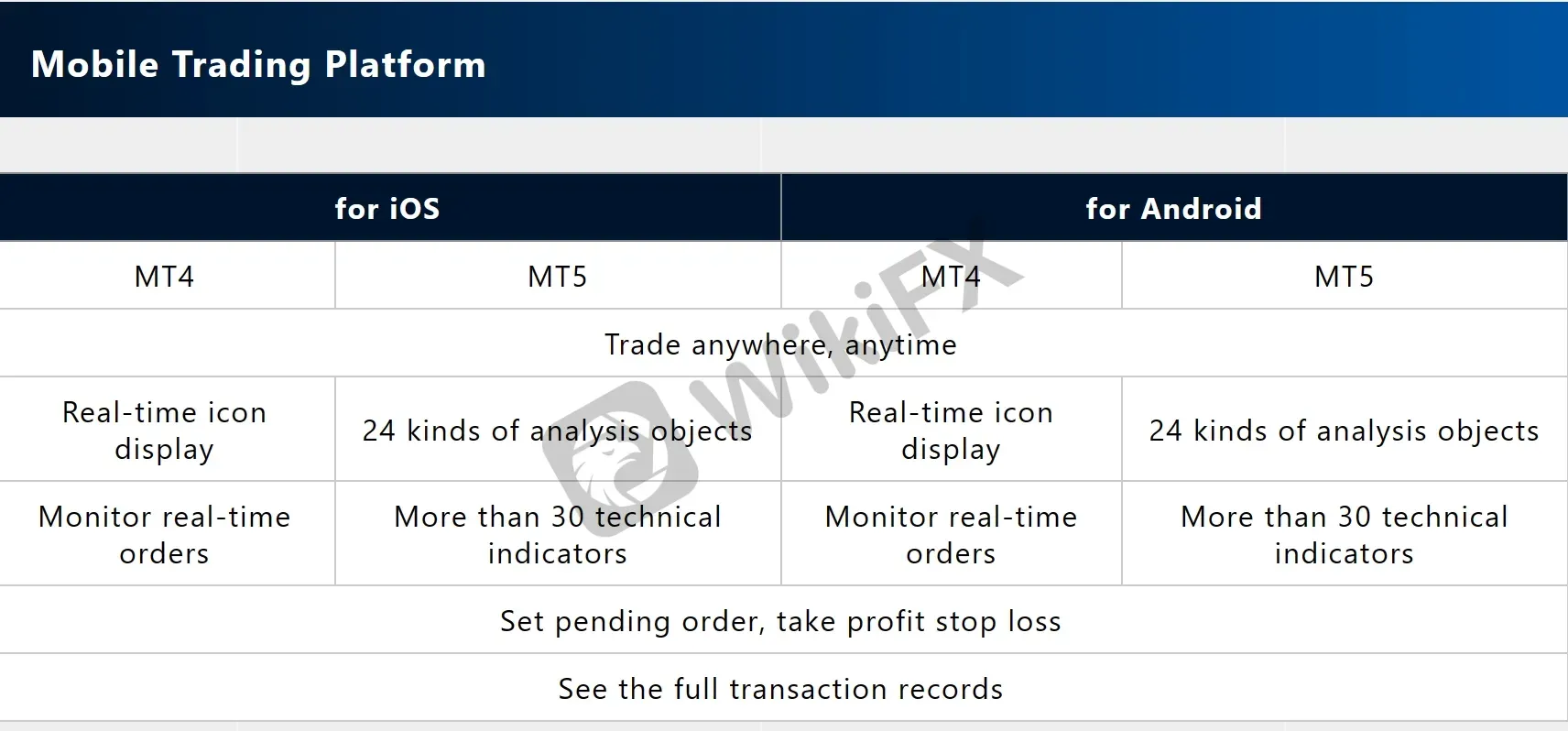 Mobile Trading Platform

| for iOS | | for Android | |
|---|---|---|---|
| MT4 | MT5 | MT4 | MT5 |
| Trade anywhere, anytime | | | |
| Real-time icon display | 24 kinds of analysis objects | Real-time icon display | 24 kinds of analysis objects |
| Monitor real-time orders | More than 30 technical indicators | Monitor real-time orders | More than 30 technical indicators |
| Set pending order, take profit stop loss | | | |
| See the full transaction records | | | |

WikiFX